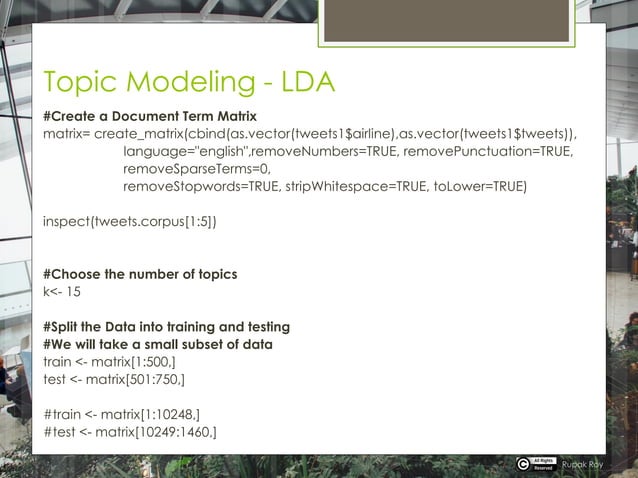 Topic Modeling - LDA

#Create a Document Term Matrix
matrix= create_matrix(cbind(as.vector(tweets1$airline),as.vector(tweets1$tweets)), language="english",removeNumbers=TRUE, removePunctuation=TRUE, removeSparseTerms=0, removeStopwords=TRUE, stripWhitespace=TRUE, toLower=TRUE)

inspect(tweets.corpus[1:5])

#Choose the number of topics
k<- 15

#Split the Data into training and testing
#We will take a small subset of data
train <- matrix[1:500,]
test <- matrix[501:750,]

#train <- matrix[1:10248,]
#test <- matrix[10249:1460,]

All Rights Reserved Rupak Roy